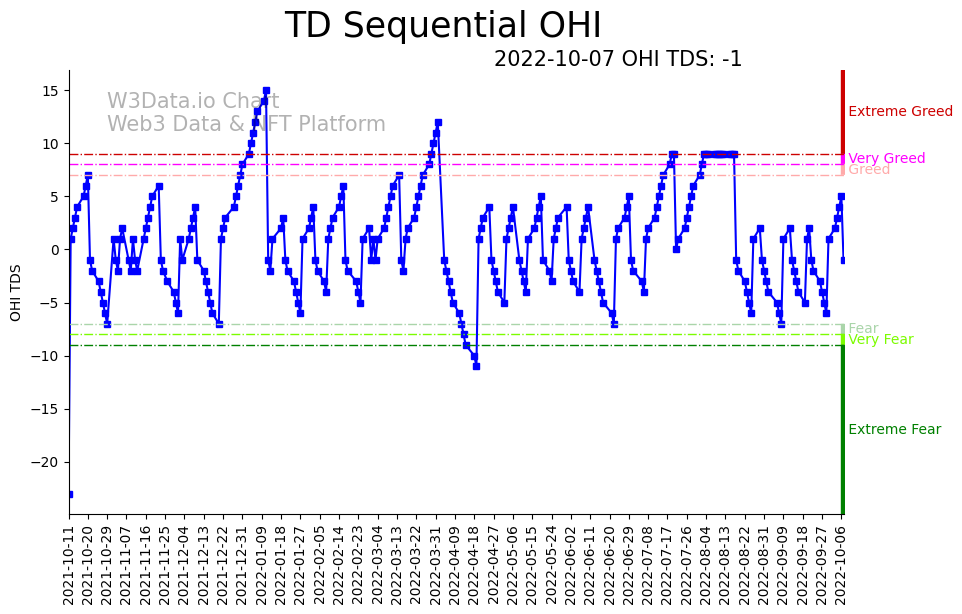 TD Sequential OHI

2022-10-07 OHI TDS: -1

W3Data.io Chart
Web3 Data & NFT Platform

OHI TDS

15
10
5
0
−5
−10
−15
−20

Extreme Greed
Very Greed
Greed
Fear
Very Fear
Extreme Fear

2021-10-11
2021-10-20
2021-10-29
2021-11-07
2021-11-16
2021-11-25
2021-12-04
2021-12-13
2021-12-22
2021-12-31
2022-01-09
2022-01-18
2022-01-27
2022-02-05
2022-02-14
2022-02-23
2022-03-04
2022-03-13
2022-03-22
2022-03-31
2022-04-09
2022-04-18
2022-04-27
2022-05-06
2022-05-15
2022-05-24
2022-06-02
2022-06-11
2022-06-20
2022-06-29
2022-07-08
2022-07-17
2022-07-26
2022-08-04
2022-08-13
2022-08-22
2022-08-31
2022-09-09
2022-09-18
2022-09-27
2022-10-06